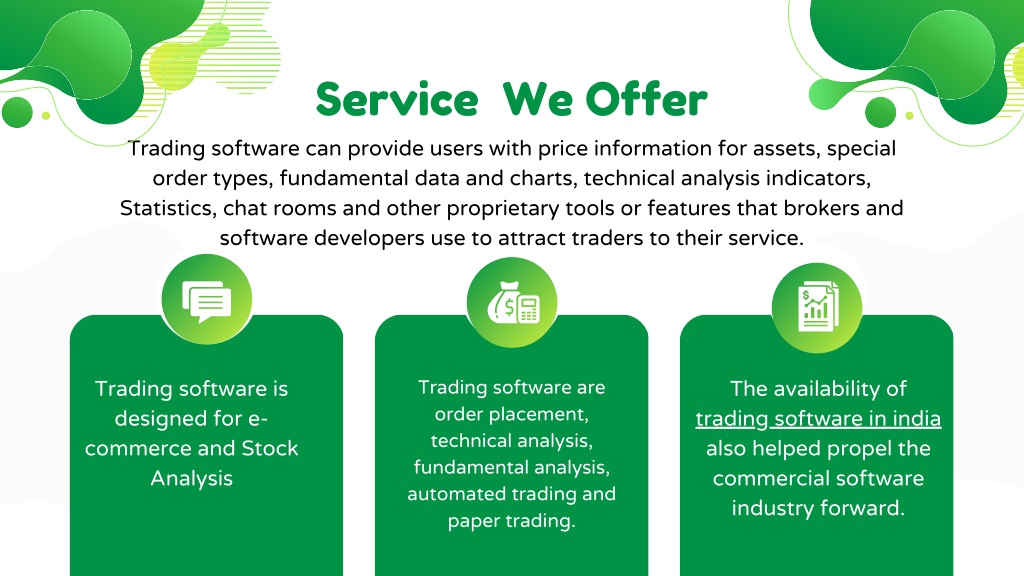 Service We Offer

Trading software can provide users with price information for assets, special order types, fundamental data and charts, technical analysis indicators, Statistics, chat rooms and other proprietary tools or features that brokers and software developers use to attract traders to their service.

Trading software is designed for e-commerce and Stock Analysis

Trading software are order placement, technical analysis, fundamental analysis, automated trading and paper trading.

The availability of trading software in india also helped propel the commercial software industry forward.